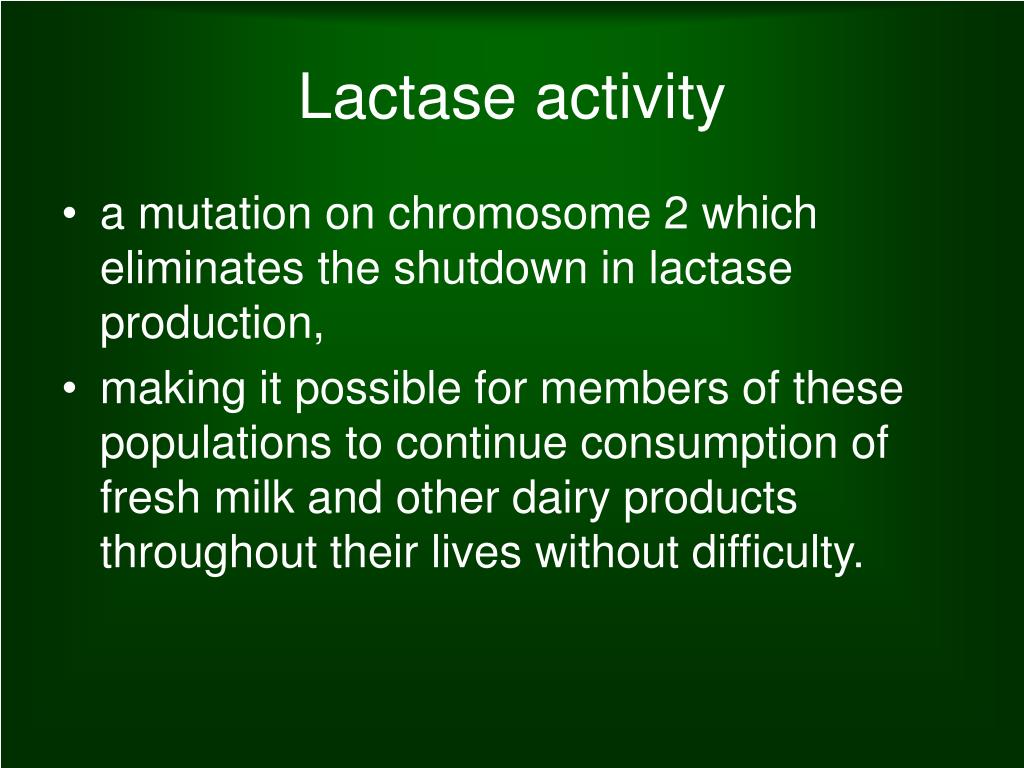 Lactase activity

• a mutation on chromosome 2 which eliminates the shutdown in lactase production,
• making it possible for members of these populations to continue consumption of fresh milk and other dairy products throughout their lives without difficulty.